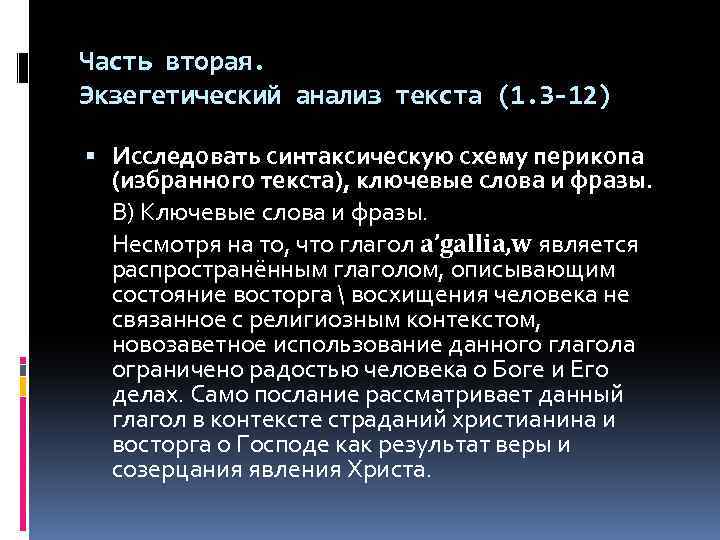 Часть вторая.
Экзегетический анализ текста (1.3-12)

▪ Исследовать синтаксическую схему перикопа (избранного текста), ключевые слова и фразы.

В) Ключевые слова и фразы.

Несмотря на то, что глагол a'gallia,w является распространённым глаголом, описывающим состояние восторга \ восхищения человека не связанное с религиозным контекстом, новозаветное использование данного глагола ограничено радостью человека о Боге и Его делах. Само послание рассматривает данный глагол в контексте страданий христианина и восторга о Господе как результат веры и созерцания явления Христа.